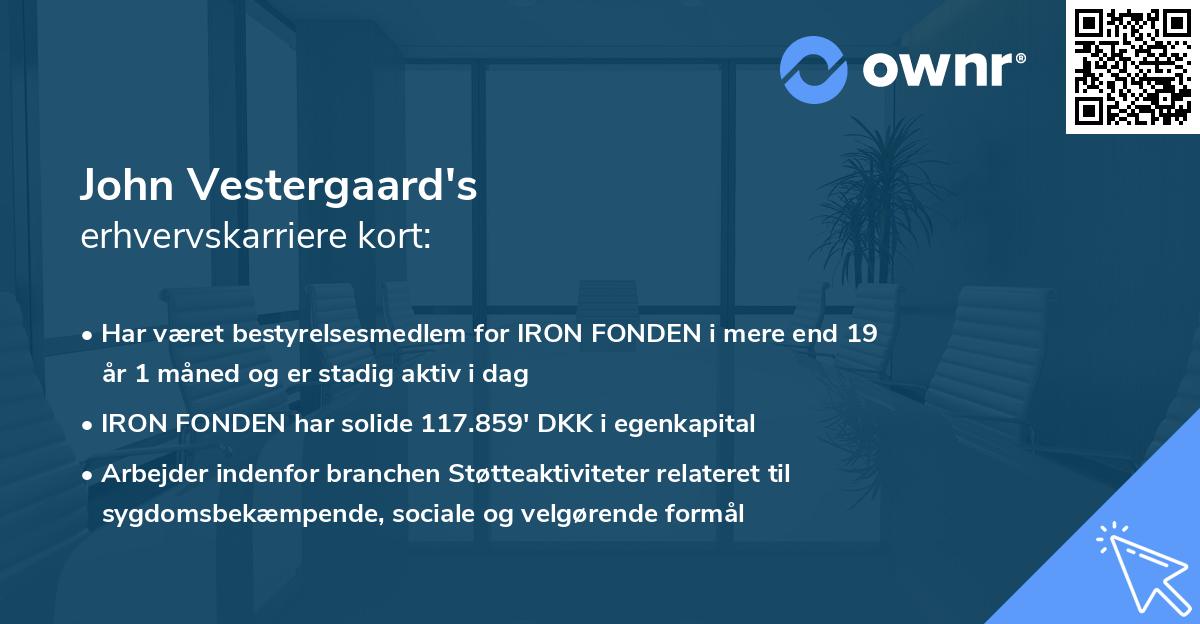 ownr®

John Vestergaard's
erhvervskarriere kort:

• Har været bestyrelsesmedlem for IRON FONDEN i mere end 19 år 1 måned og er stadig aktiv i dag
• IRON FONDEN har solide 117.859' DKK i egenkapital
• Arbejder indenfor branchen Støtteaktiviteter relateret til sygdomsbekæmpende, sociale og velgørende formål